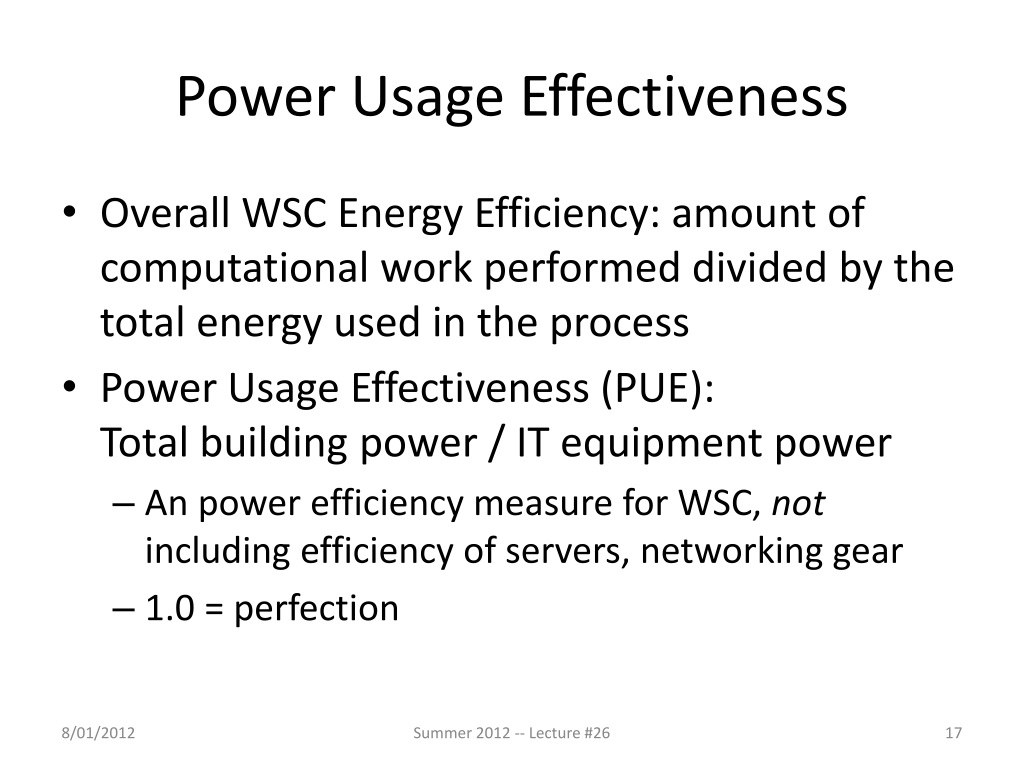 Power Usage Effectiveness

• Overall WSC Energy Efficiency: amount of computational work performed divided by the total energy used in the process

• Power Usage Effectiveness (PUE):
Total building power / IT equipment power

– An power efficiency measure for WSC, not including efficiency of servers, networking gear

– 1.0 = perfection

8/01/2012 Summer 2012 -- Lecture #26 17